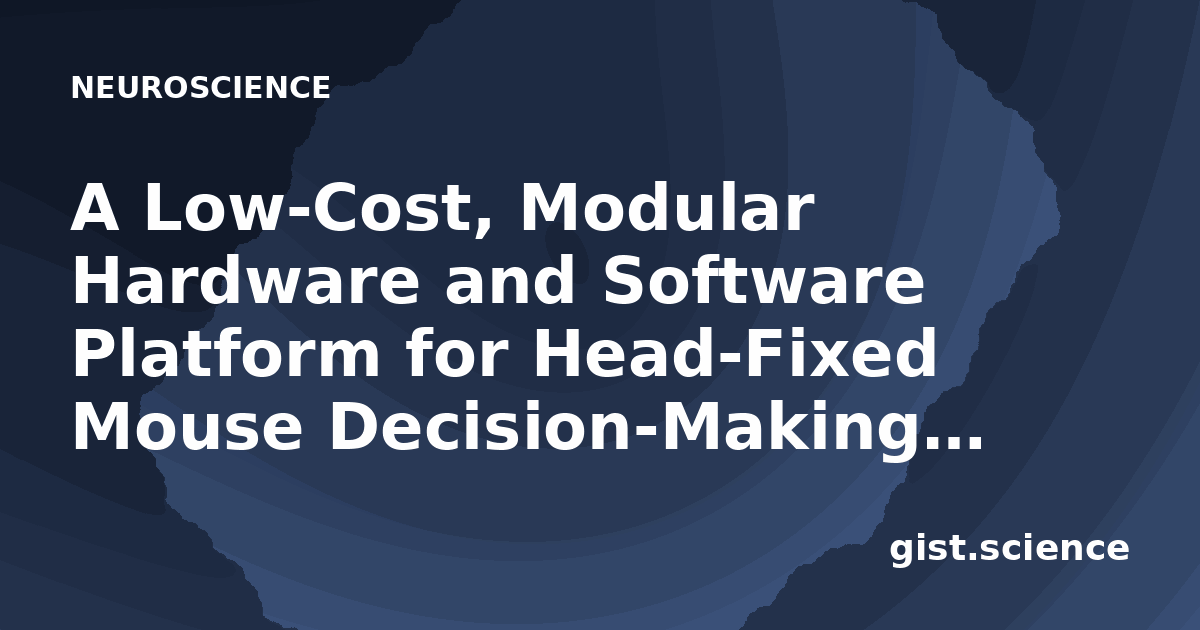 NEUROSCIENCE

A Low-Cost, Modular Hardware and Software Platform for Head-Fixed Mouse Decision-Making…

gist.science